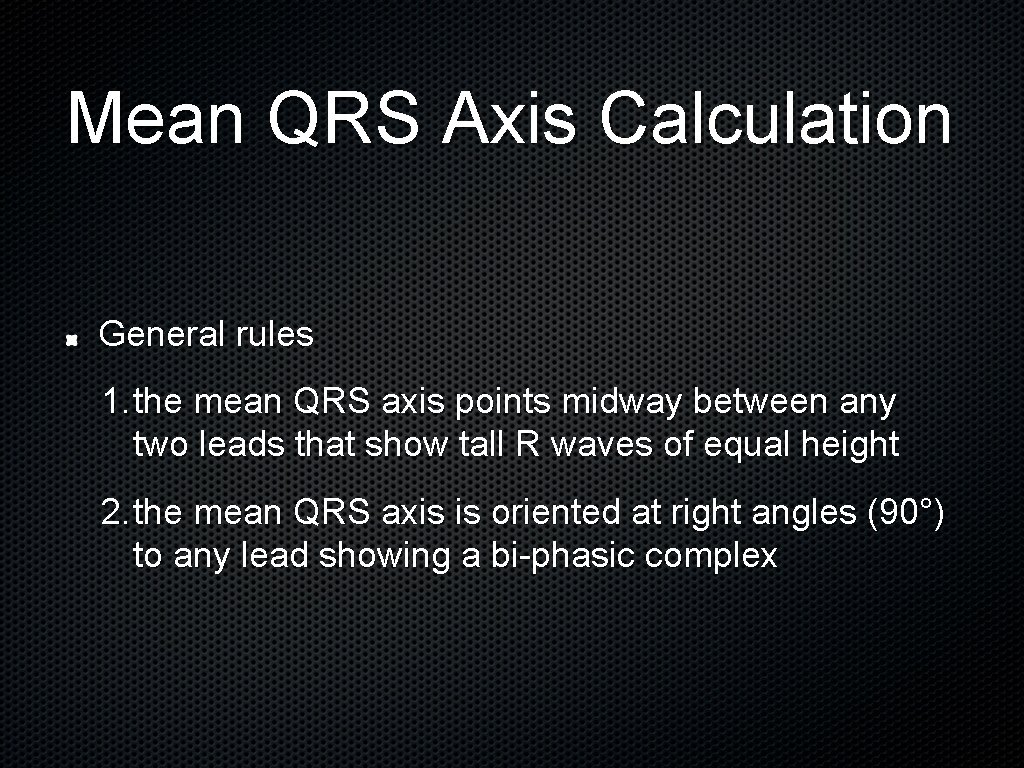 Mean QRS Axis Calculation

General rules

1. the mean QRS axis points midway between any two leads that show tall R waves of equal height

2. the mean QRS axis is oriented at right angles (90°) to any lead showing a bi-phasic complex